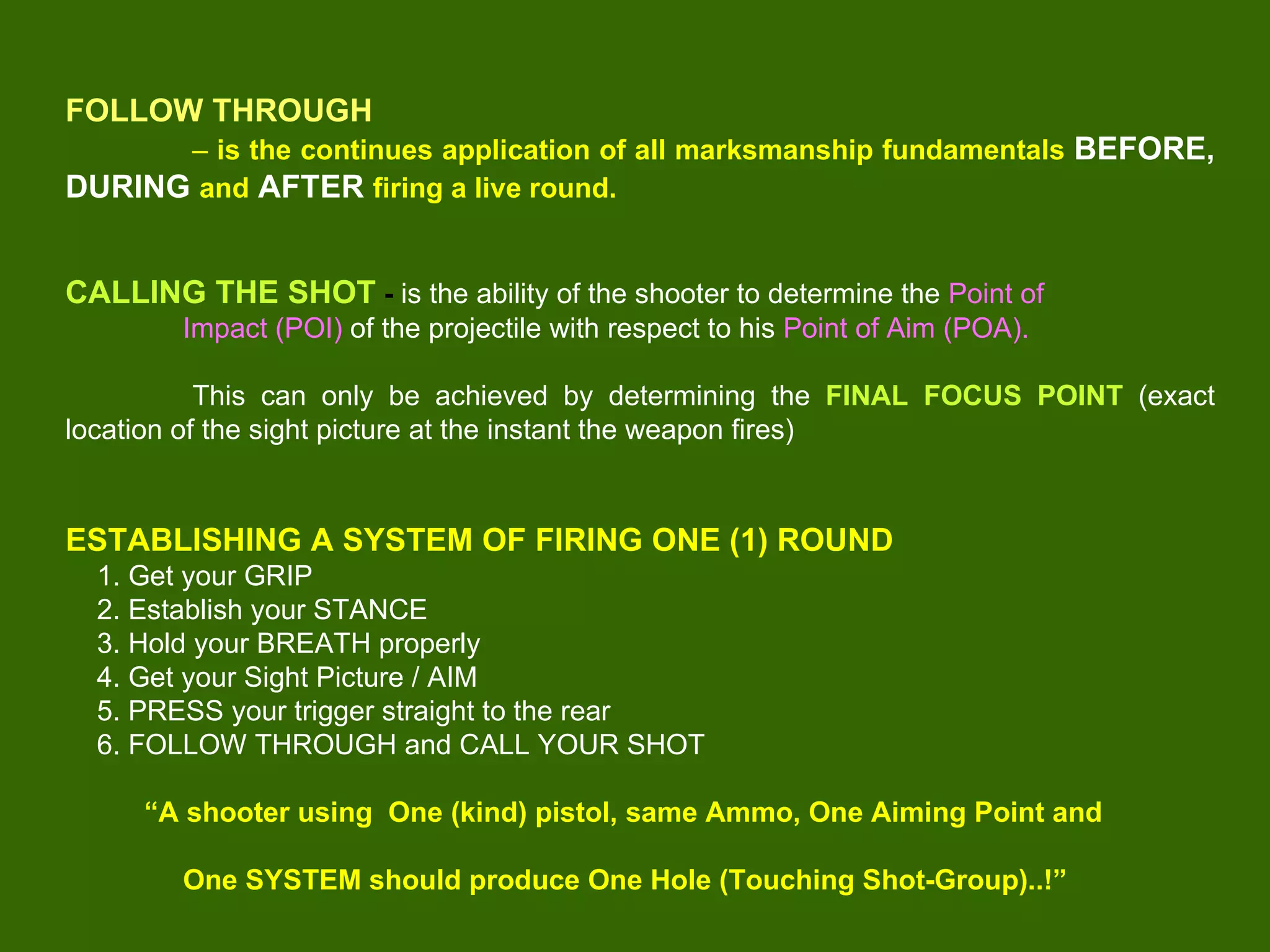 FOLLOW THROUGH

– is the continues application of all marksmanship fundamentals BEFORE, DURING and AFTER firing a live round.

CALLING THE SHOT - is the ability of the shooter to determine the Point of Impact (POI) of the projectile with respect to his Point of Aim (POA).

This can only be achieved by determining the FINAL FOCUS POINT (exact location of the sight picture at the instant the weapon fires)

ESTABLISHING A SYSTEM OF FIRING ONE (1) ROUND
1. Get your GRIP
2. Establish your STANCE
3. Hold your BREATH properly
4. Get your Sight Picture / AIM
5. PRESS your trigger straight to the rear
6. FOLLOW THROUGH and CALL YOUR SHOT

“A shooter using One (kind) pistol, same Ammo, One Aiming Point and

One SYSTEM should produce One Hole (Touching Shot-Group)..!”